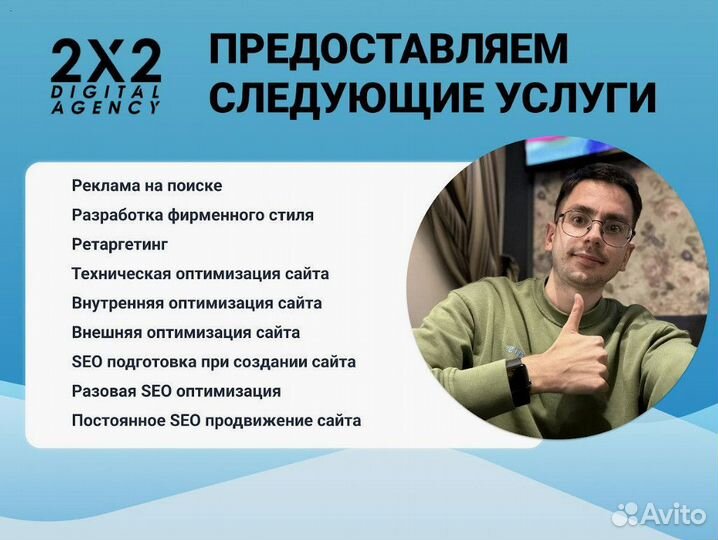 2X2
DIGITAL
AGENCY

ПРЕДОСТАВЛЯЕМ СЛЕДУЮЩИЕ УСЛУГИ

Реклама на поиске
Разработка фирменного стиля
Ретаргетинг
Техническая оптимизация сайта
Внутренняя оптимизация сайта
Внешняя оптимизация сайта
SEO подготовка при создании сайта
Разовая SEO оптимизация
Постоянное SEO продвижение сайта

Avito